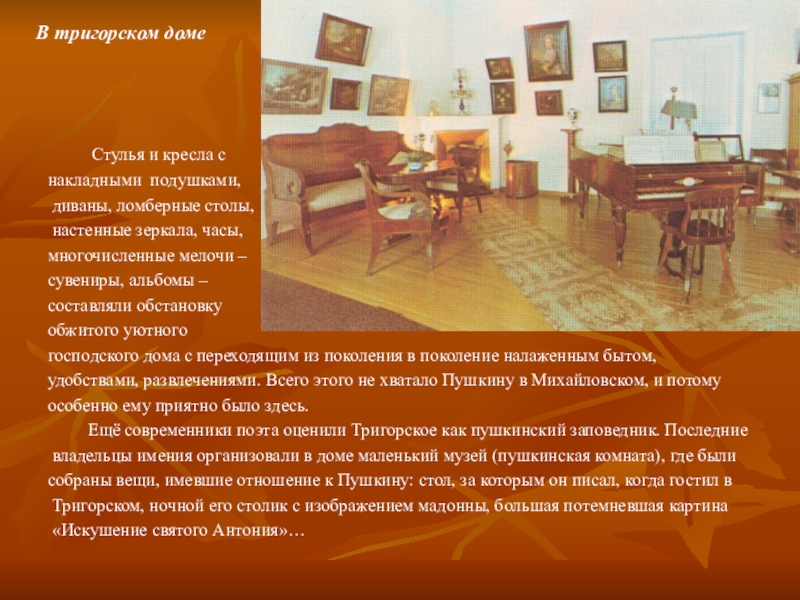 В тригорском доме

Стулья и кресла с накладными подушками, диваны, ломберные столы, настенные зеркала, часы, многочисленные мелочи – сувениры, альбомы – составляли обстановку обжитого уютного господского дома с переходящим из поколения в поколение налаженным бытом, удобствами, развлечениями. Всего этого не хватало Пушкину в Михайловском, и потому особенно ему приятно было здесь.

Ещё современники поэта оценили Тригорское как пушкинский заповедник. Последние владельцы имения организовали в доме маленький музей (пушкинская комната), где были собраны вещи, имевшие отношение к Пушкину: стол, за которым он писал, когда гостил в Тригорском, ночной его столик с изображением мадонны, большая потемневшая картина «Искушение святого Антония»…